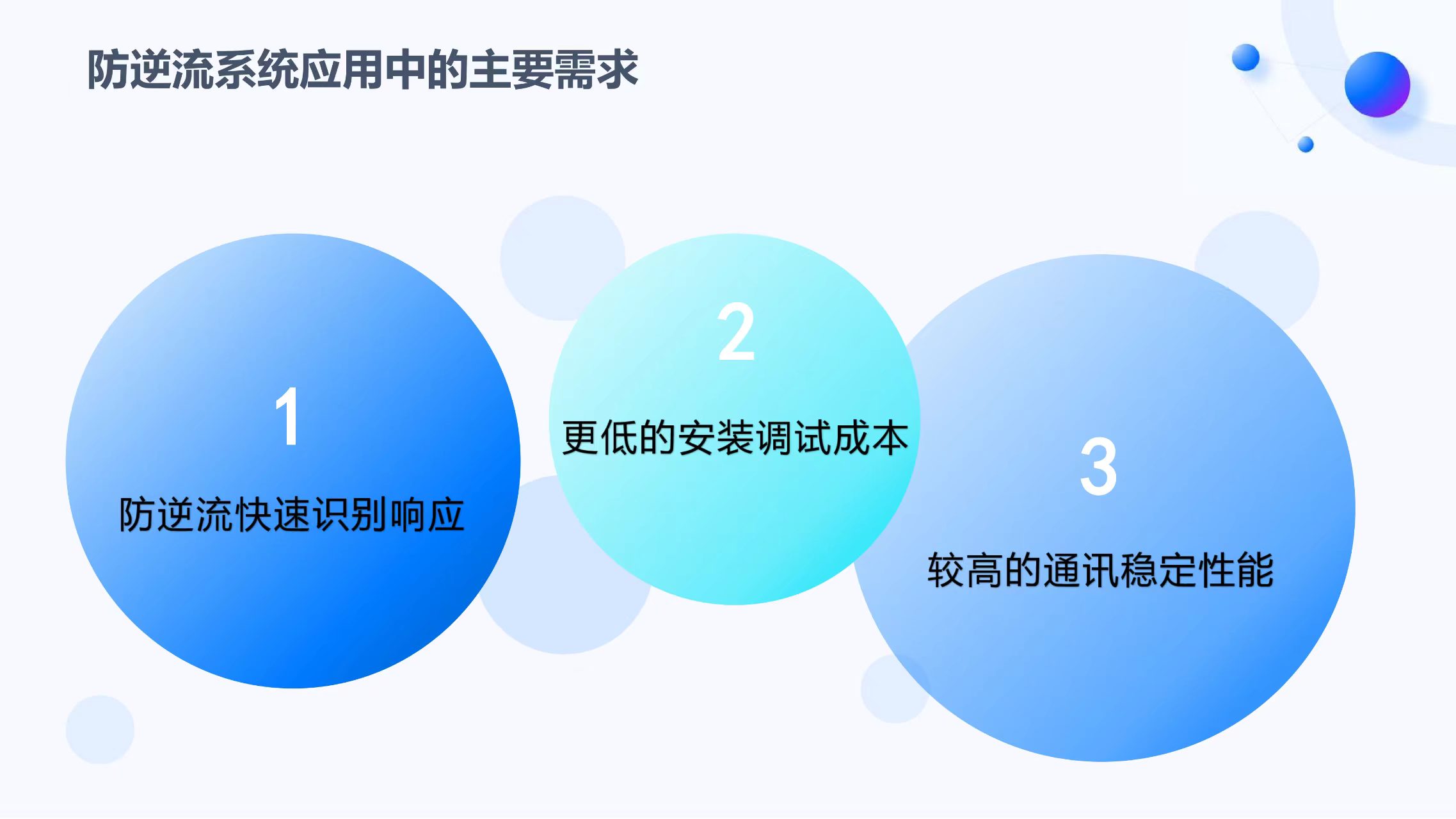 防逆流系统应用中的主要需求

1

防逆流快速识别响应

2

更低的安装调试成本

3

较高的通讯稳定性能